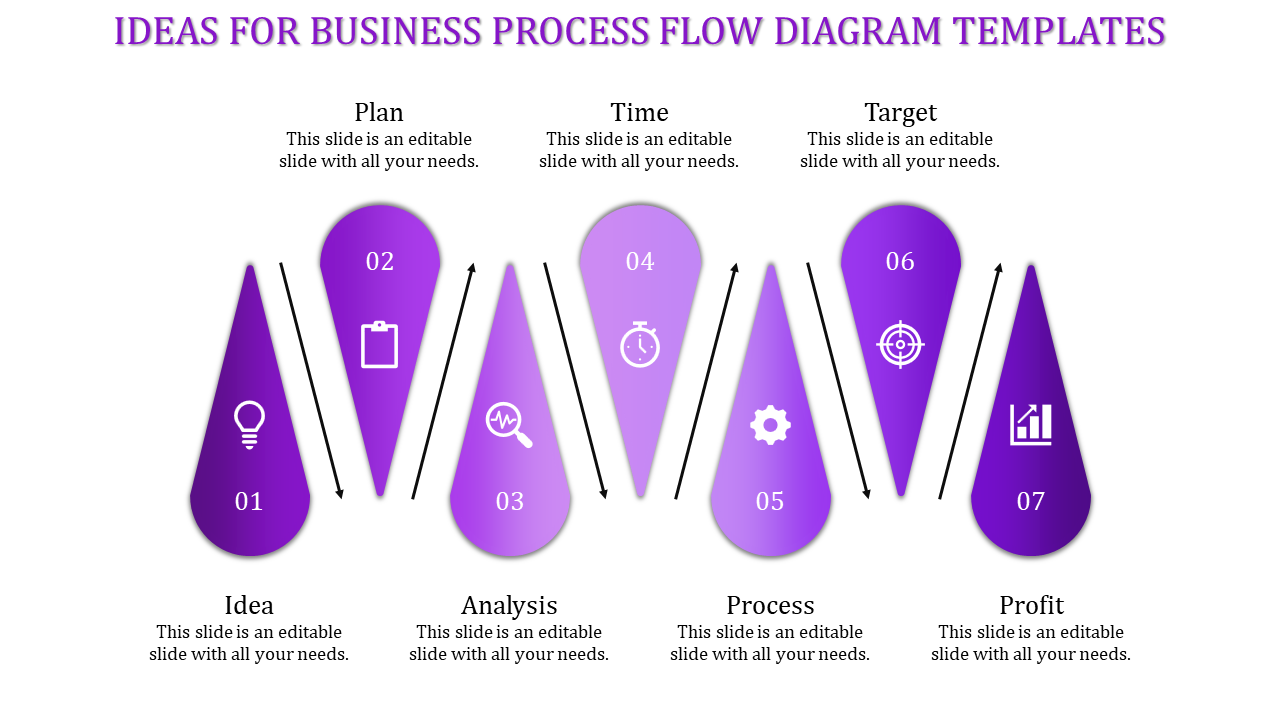 IDEAS FOR BUSINESS PROCESS FLOW DIAGRAM TEMPLATES

Plan
This slide is an editable slide with all your needs.

Time
This slide is an editable slide with all your needs.

Target
This slide is an editable slide with all your needs.

02

04

06

01

03

05

07

Idea
This slide is an editable slide with all your needs.

Analysis
This slide is an editable slide with all your needs.

Process
This slide is an editable slide with all your needs.

Profit
This slide is an editable slide with all your needs.